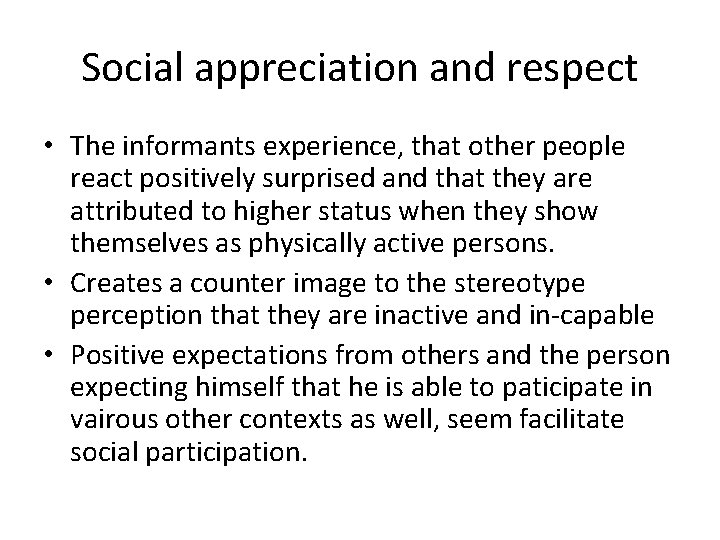 Social appreciation and respect

• The informants experience, that other people react positively surprised and that they are attributed to higher status when they show themselves as physically active persons.
• Creates a counter image to the stereotype perception that they are inactive and in-capable
• Positive expectations from others and the person expecting himself that he is able to paticipate in vairous other contexts as well, seem facilitate social participation.